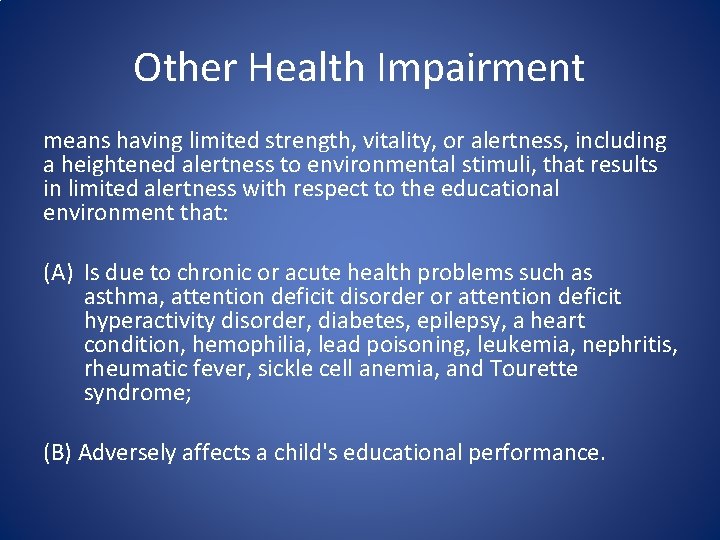 Other Health Impairment

means having limited strength, vitality, or alertness, including a heightened alertness to environmental stimuli, that results in limited alertness with respect to the educational environment that:

(A) Is due to chronic or acute health problems such as asthma, attention deficit disorder or attention deficit hyperactivity disorder, diabetes, epilepsy, a heart condition, hemophilia, lead poisoning, leukemia, nephritis, rheumatic fever, sickle cell anemia, and Tourette syndrome;

(B) Adversely affects a child's educational performance.